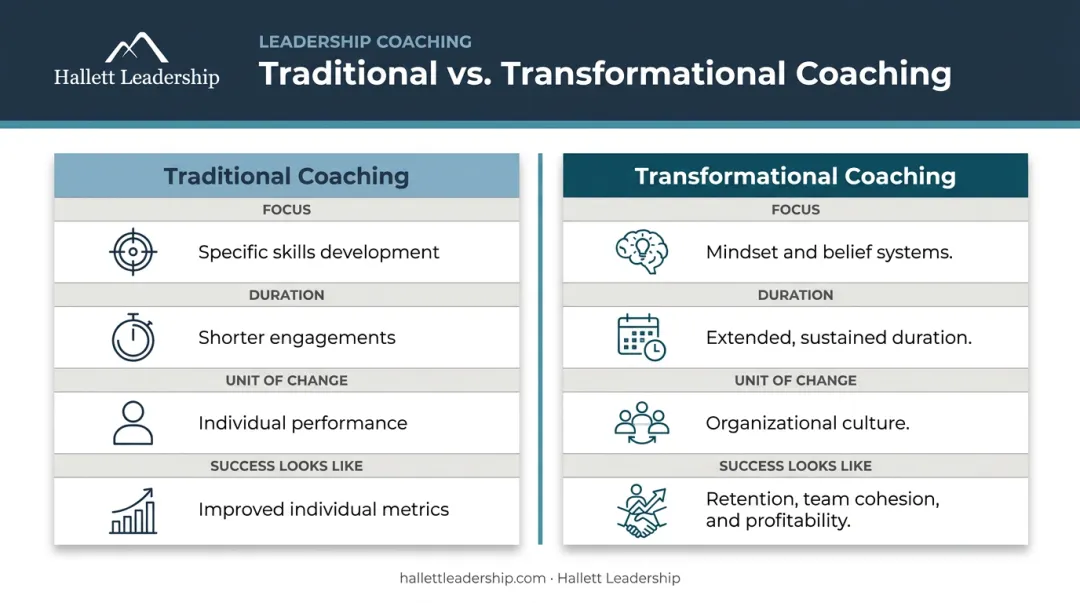 Hallett Leadership

LEADERSHIP COACHING
Traditional vs. Transformational Coaching

Traditional Coaching

FOCUS
Specific skills development

DURATION
Shorter engagements

UNIT OF CHANGE
Individual performance

SUCCESS LOOKS LIKE
Improved individual metrics

Transformational Coaching

FOCUS
Mindset and belief systems.

DURATION
Extended, sustained duration.

UNIT OF CHANGE
Organizational culture.

SUCCESS LOOKS LIKE
Retention, team cohesion, and profitability.

hallettleadership.com · Hallett Leadership